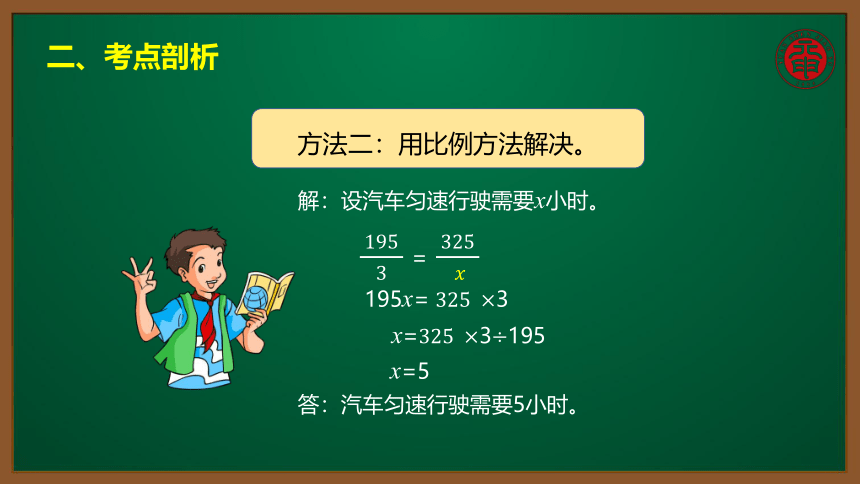 二、考点剖析

方法二：用比例方法解决。

解：设汽车匀速行驶需要$x$小时。

$\frac{195}{3} = \frac{325}{x}$

$195x = 325 \times 3$

$x = 325 \times 3 \div 195$

$x = 5$

答：汽车匀速行驶需要5小时。